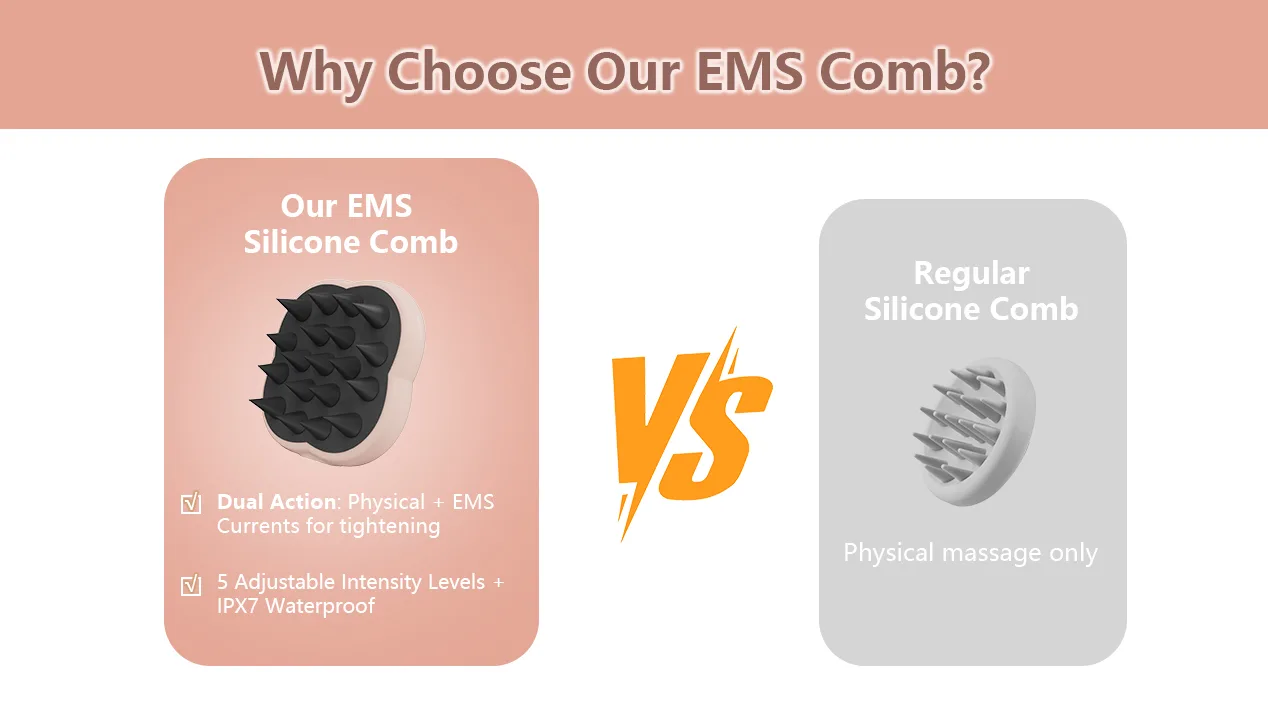 Why Choose Our EMS Comb?

Our EMS Silicone Comb

☑ Dual Action: Physical + EMS Currents for tightening

☑ 5 Adjustable Intensity Levels + IPX7 Waterproof

VS

Regular Silicone Comb

Physical massage only